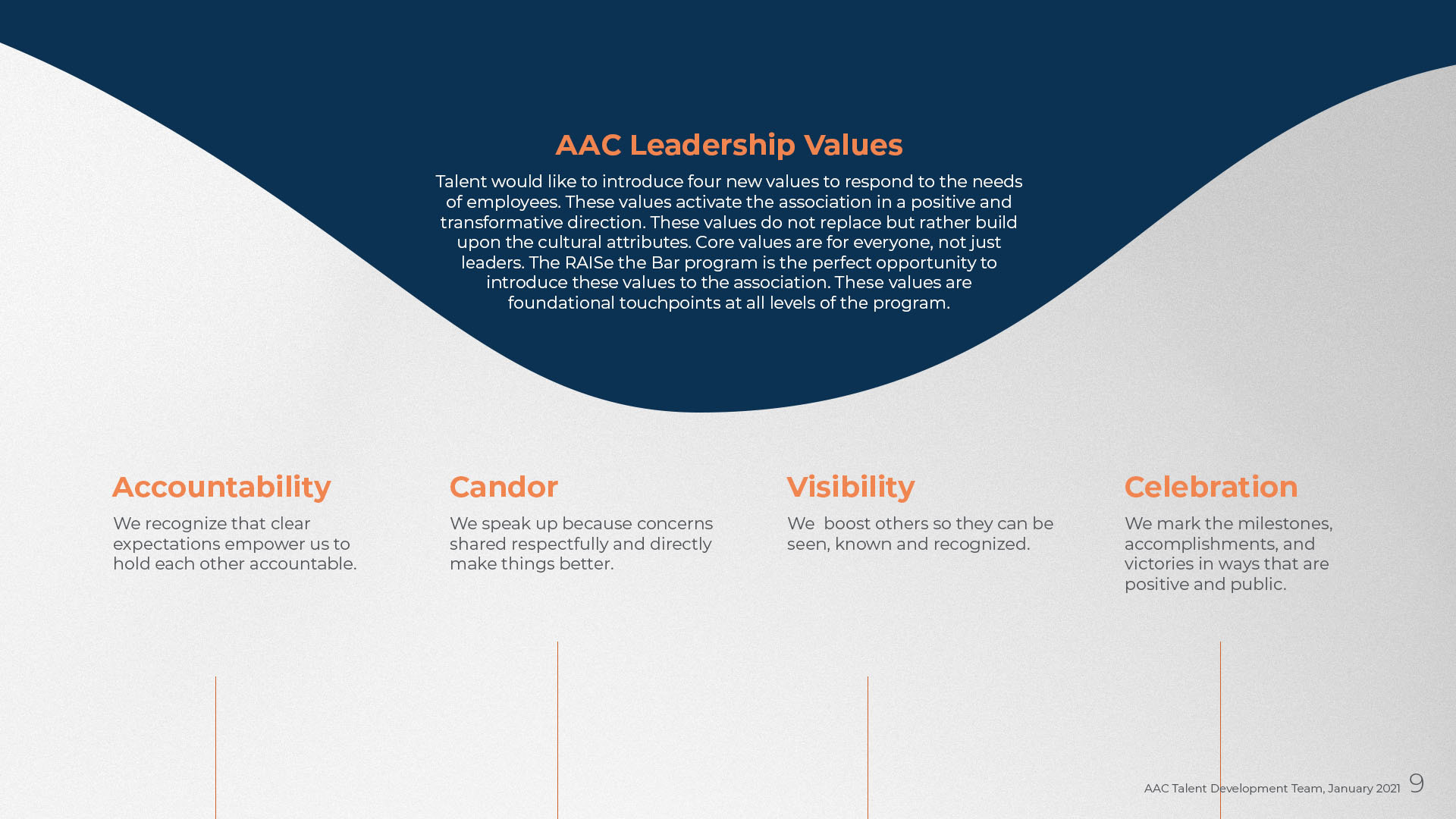 AAC Leadership Values

Talent would like to introduce four new values to respond to the needs of employees. These values activate the association in a positive and transformative direction. These values do not replace but rather build upon the cultural attributes. Core values are for everyone, not just leaders. The RAISe the Bar program is the perfect opportunity to introduce these values to the association. These values are foundational touchpoints at all levels of the program.

Accountability

We recognize that clear expectations empower us to hold each other accountable.

Candor

We speak up because concerns shared respectfully and directly make things better.

Visibility

We  boost others so they can be seen, known and recognized.

Celebration

We mark the milestones, accomplishments, and victories in ways that are positive and public.

AAC Talent Development Team, January 2021 9